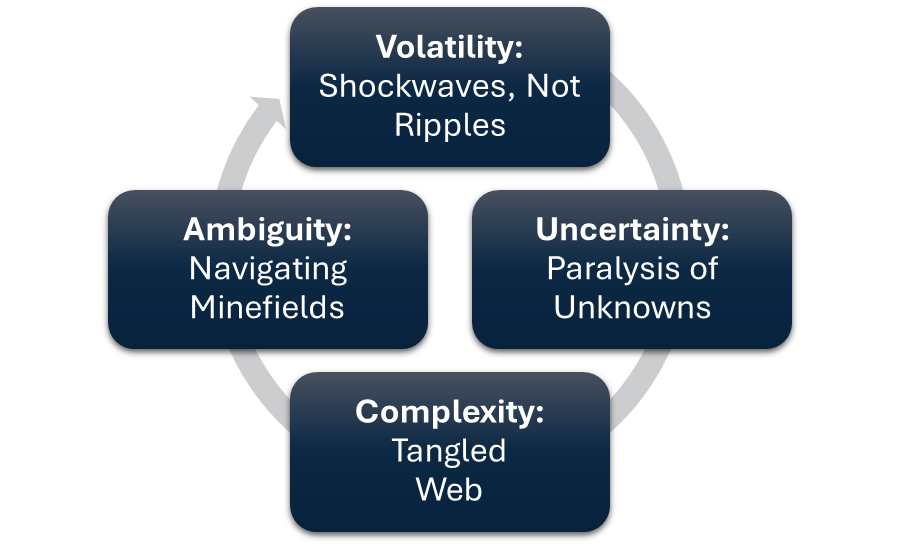 Volatility:
Shockwaves, Not Ripples

Uncertainty:
Paralysis of Unknowns

Complexity:
Tangled Web

Ambiguity:
Navigating Minefields